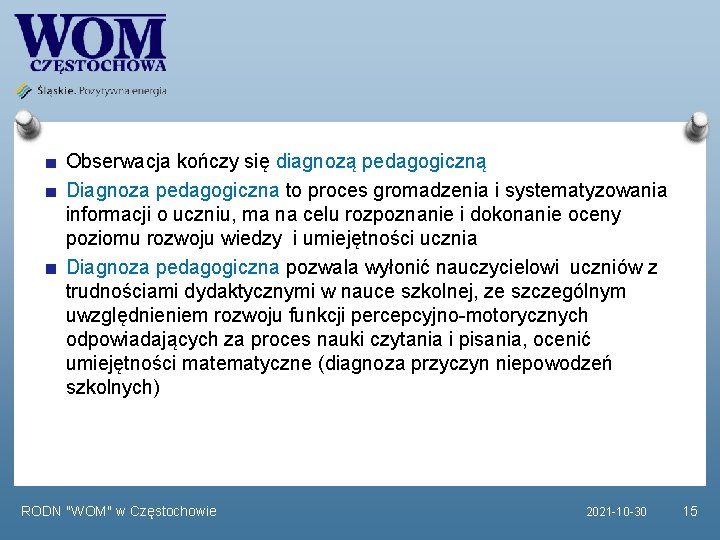 WOM
CZĘSTOCHOWA
Śląskie. Pozytywna energia

Obserwacja kończy się diagnozą pedagogiczną

Diagnoza pedagogiczna to proces gromadzenia i systematyzowania informacji o uczniu, ma na celu rozpoznanie i dokonanie oceny poziomu rozwoju wiedzy i umiejętności ucznia

Diagnoza pedagogiczna pozwala wyłonić nauczycielowi uczniów z trudnościami dydaktycznymi w nauce szkolnej, ze szczególnym uwzględnieniem rozwoju funkcji percepcyjno-motorycznych odpowiadających za proces nauki czytania i pisania, ocenić umiejętności matematyczne (diagnoza przyczyn niepowodzeń szkolnych)

RODN "WOM" w Częstochowie

2021-10-30

15